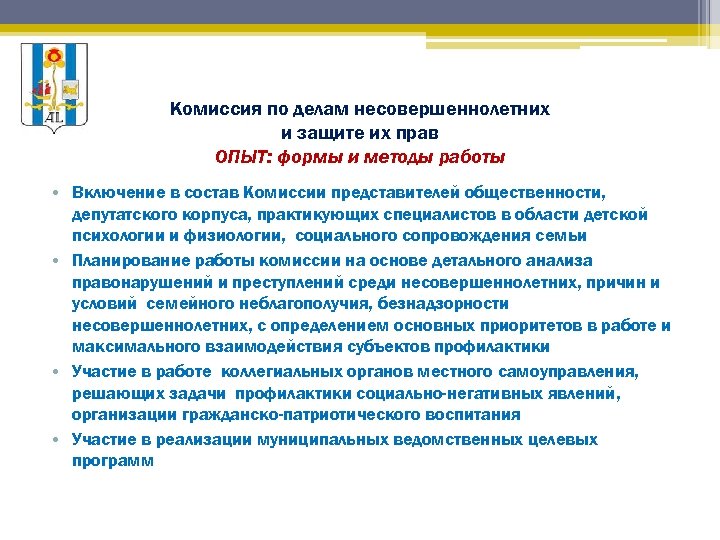 AL

Комиссия по делам несовершеннолетних и защите их прав
ОПЫТ: формы и методы работы

• Включение в состав Комиссии представителей общественности, депутатского корпуса, практикующих специалистов в области детской психологии и физиологии, социального сопровождения семьи
• Планирование работы комиссии на основе детального анализа правонарушений и преступлений среди несовершеннолетних, причин и условий семейного неблагополучия, безнадзорности несовершеннолетних, с определением основных приоритетов в работе и максимального взаимодействия субъектов профилактики
• Участие в работе коллегиальных органов местного самоуправления, решающих задачи профилактики социально-негативных явлений, организации гражданско-патриотического воспитания
• Участие в реализации муниципальных ведомственных целевых программ